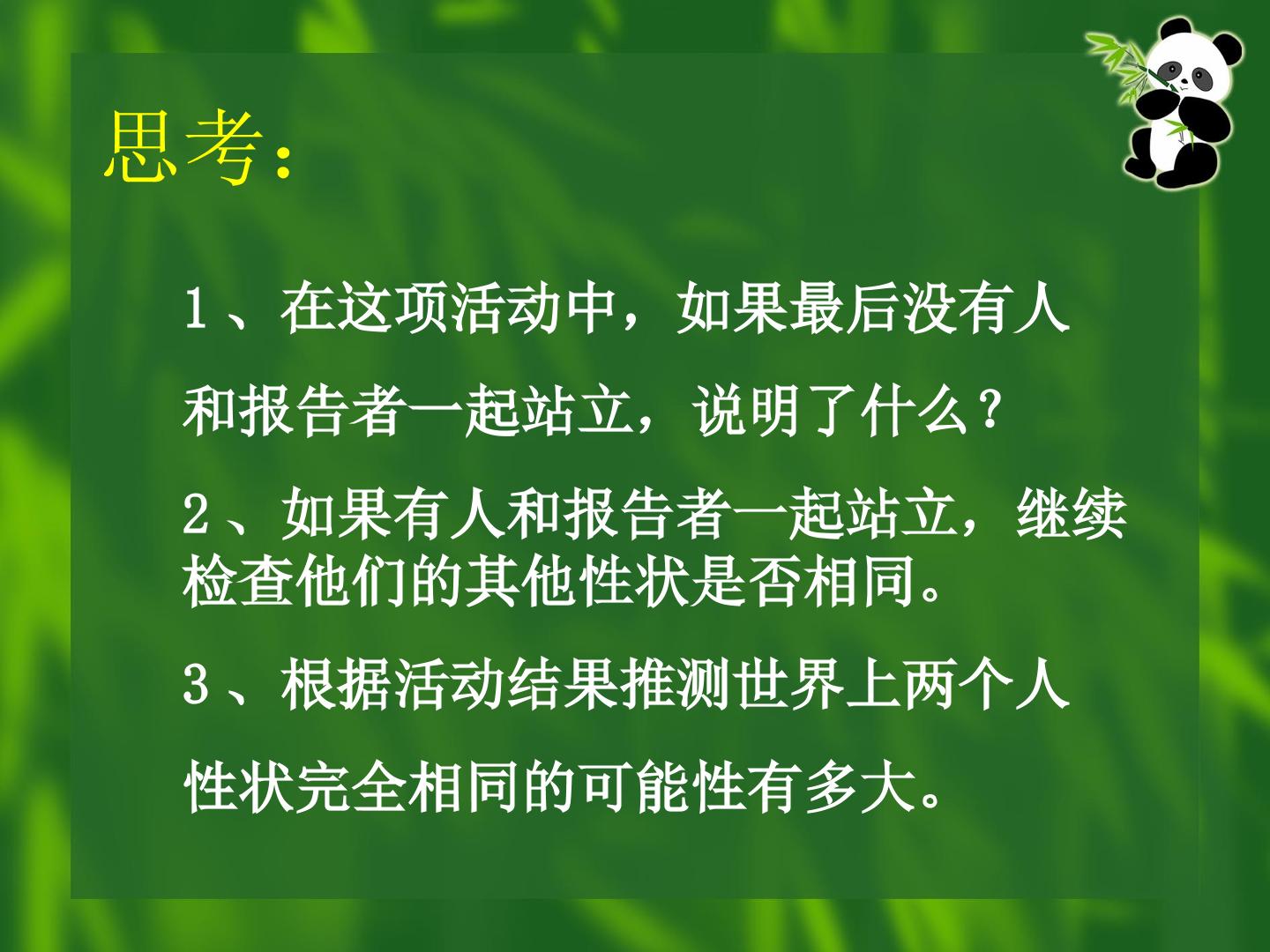 思考：

1、在这项活动中，如果最后没有人和报告者一起站立，说明了什么？

2、如果有人和报告者一起站立，继续检查他们的其他性状是否相同。

3、根据活动结果推测世界上两个人性状完全相同的可能性有多大。